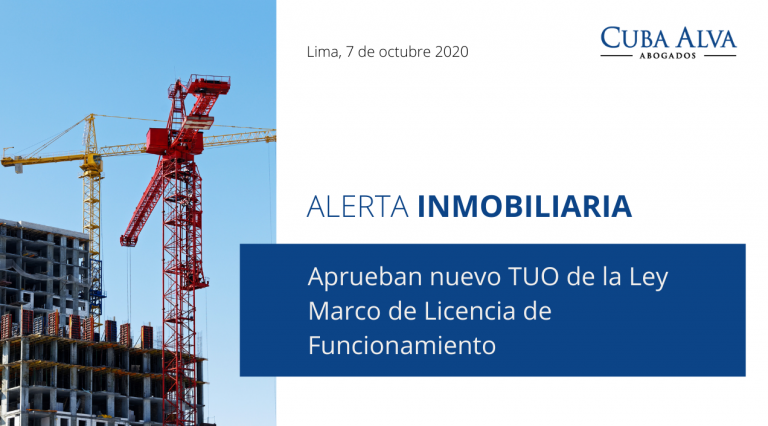 Lima, 7 de octubre 2020

CUBA ALVA
ABOGADOS

ALERTA INMOBILIARIA

Aprueban nuevo TUO de la Ley Marco de Licencia de Funcionamiento